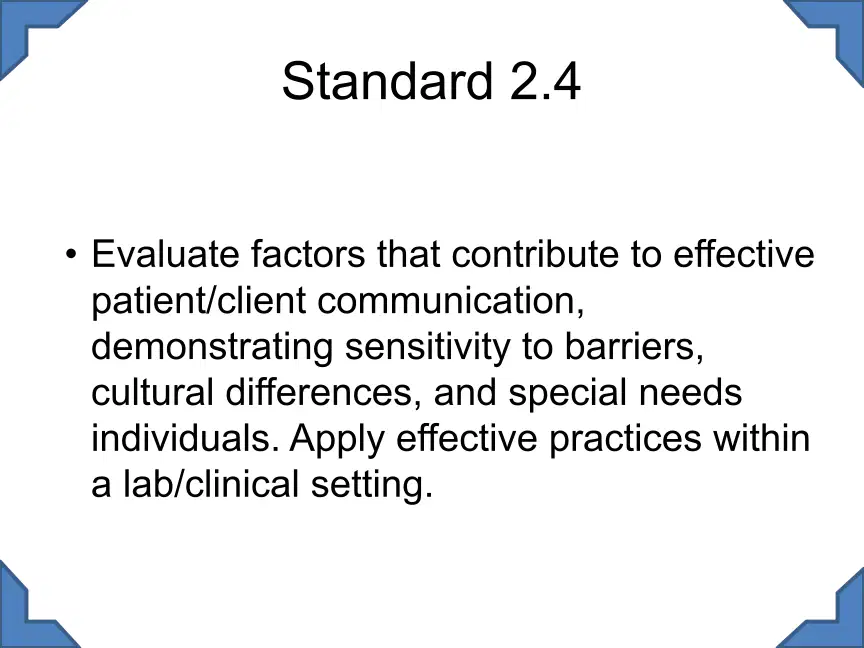 Standard 2.4

• Evaluate factors that contribute to effective patient/client communication, demonstrating sensitivity to barriers, cultural differences, and special needs individuals. Apply effective practices within a lab/clinical setting.